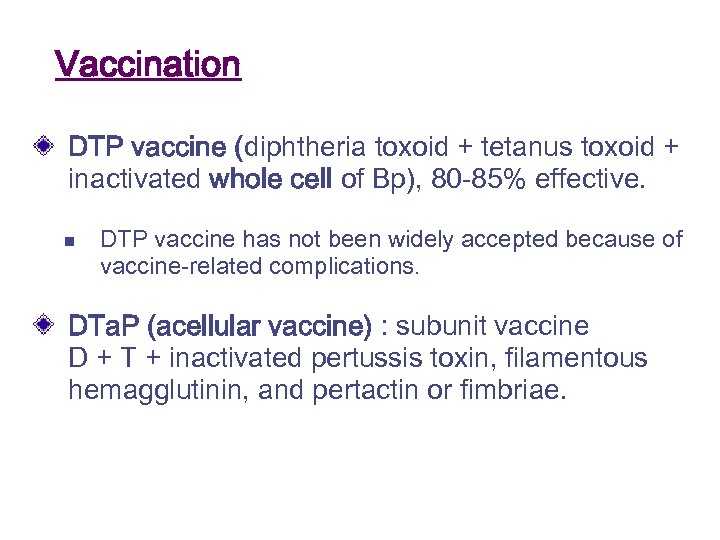 Vaccination

DTP vaccine (diphtheria toxoid + tetanus toxoid + inactivated whole cell of Bp), 80-85% effective.

DTP vaccine has not been widely accepted because of vaccine-related complications.

DTaP (acellular vaccine) : subunit vaccine D + T + inactivated pertussis toxin, filamentous hemagglutinin, and pertactin or fimbriae.